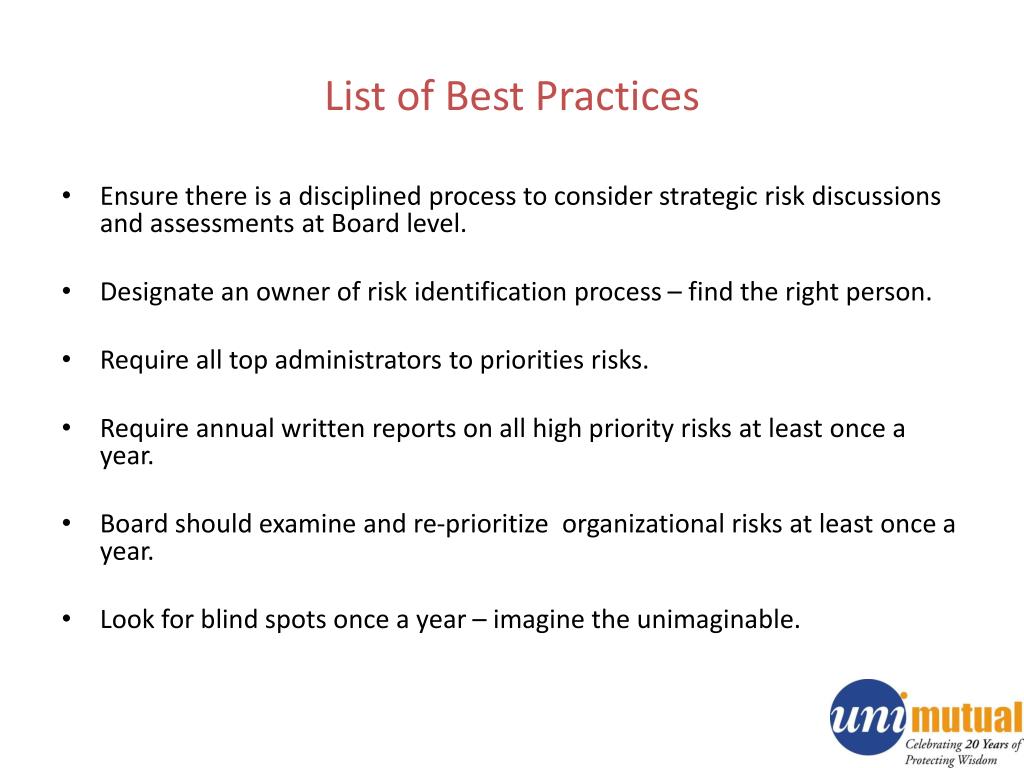 List of Best Practices

• Ensure there is a disciplined process to consider strategic risk discussions and assessments at Board level.

• Designate an owner of risk identification process – find the right person.

• Require all top administrators to priorities risks.

• Require annual written reports on all high priority risks at least once a year.

• Board should examine and re-prioritize organizational risks at least once a year.

• Look for blind spots once a year – imagine the unimaginable.

unimutual
Celebrating 20 Years of Protecting Wisdom